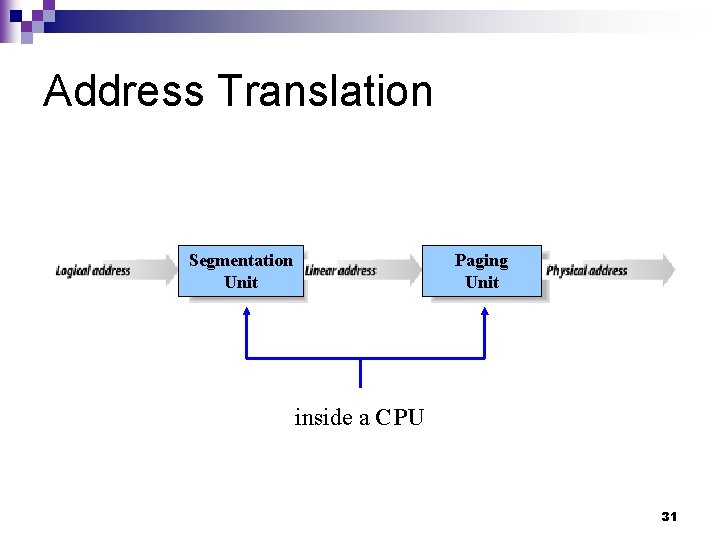 Address Translation

Logical address

Segmentation Unit

Linear address

Paging Unit

Physical address

inside a CPU

31